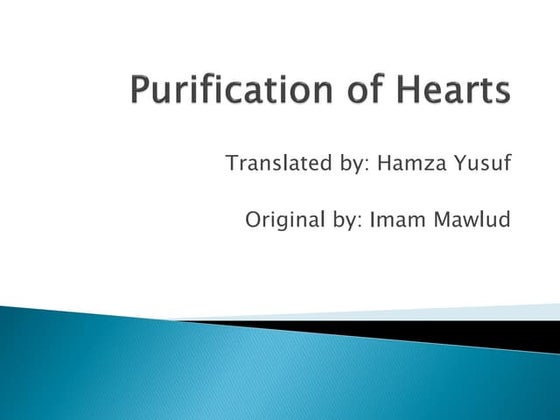 Purification of Hearts

Translated by: Hamza Yusuf

Original by: Imam Mawlud